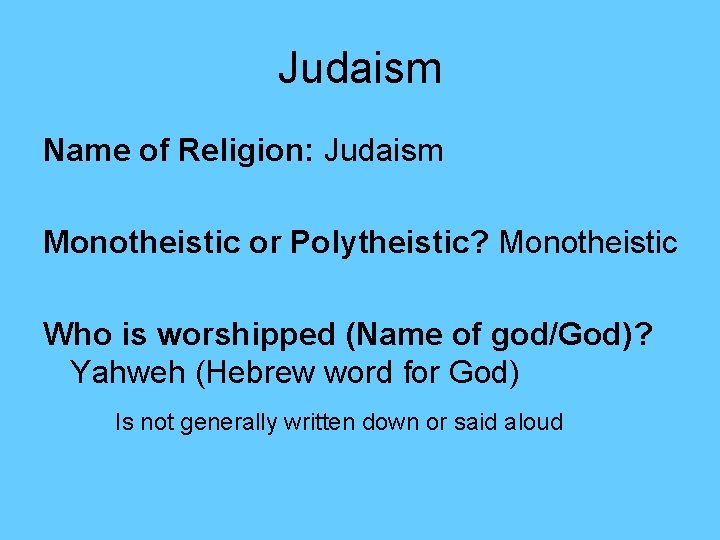 Judaism

Name of Religion: Judaism

Monotheistic or Polytheistic? Monotheistic

Who is worshipped (Name of god/God)?
Yahweh (Hebrew word for God)

Is not generally written down or said aloud